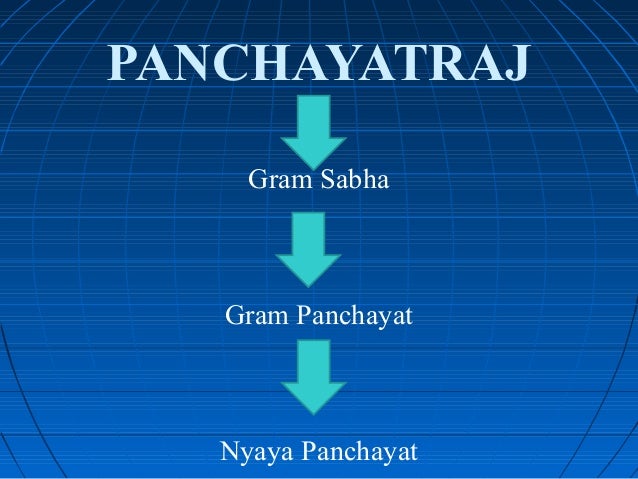 PANCHAYATRAJ

Gram Sabha

Gram Panchayat

Nyaya Panchayat